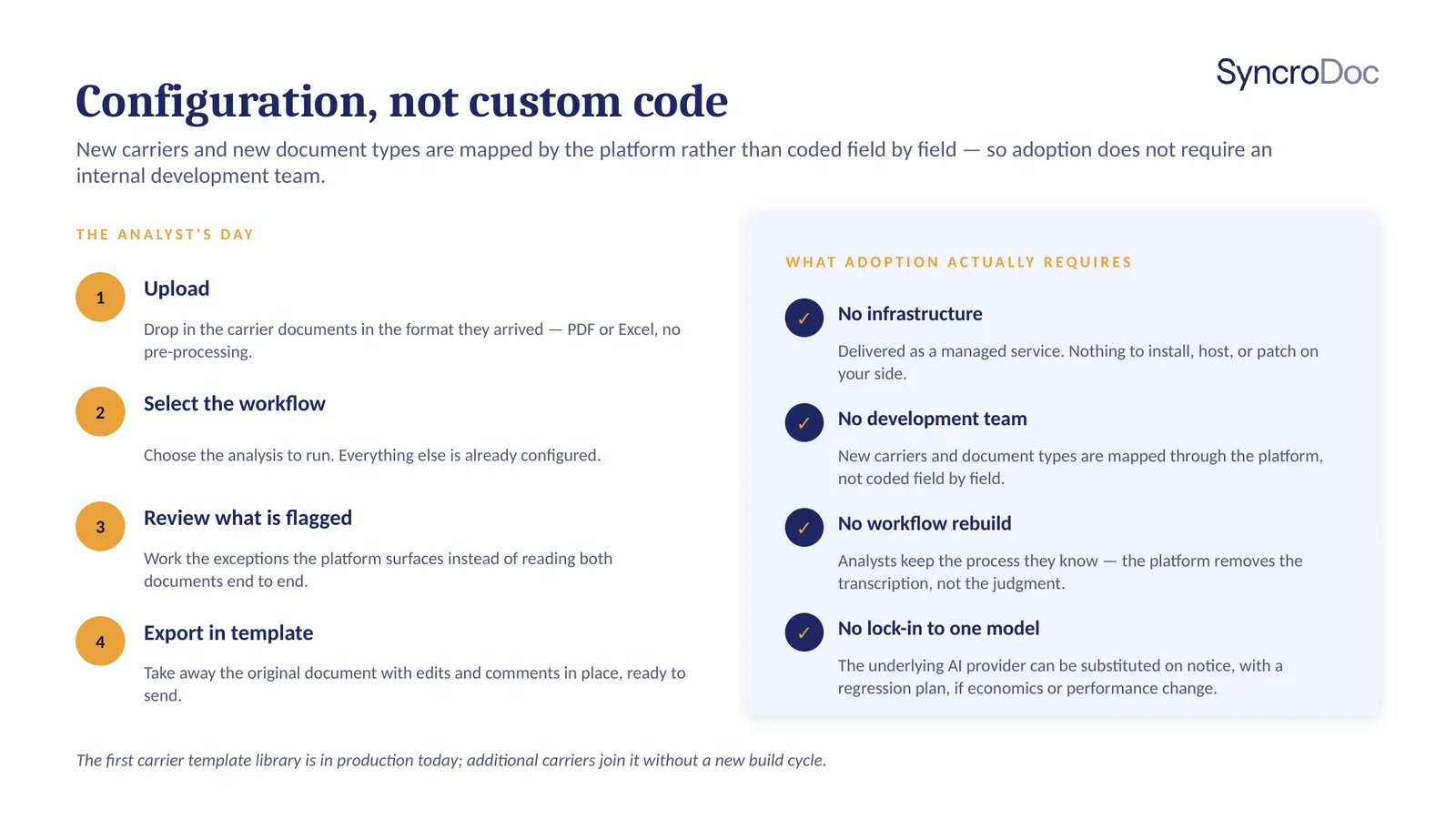 SyncroDoc

Configuration, not custom code

New carriers and new document types are mapped by the platform rather than coded field by field — so adoption does not require an internal development team.

THE ANALYST'S DAY

1
Upload
Drop in the carrier documents in the format they arrived — PDF or Excel, no pre-processing.

2
Select the workflow
Choose the analysis to run. Everything else is already configured.

3
Review what is flagged
Work the exceptions the platform surfaces instead of reading both documents end to end.

4
Export in template
Take away the original document with edits and comments in place, ready to send.

WHAT ADOPTION ACTUALLY REQUIRES

✓
No infrastructure
Delivered as a managed service. Nothing to install, host, or patch on your side.

✓
No development team
New carriers and document types are mapped through the platform, not coded field by field.

✓
No workflow rebuild
Analysts keep the process they know — the platform removes the transcription, not the judgment.

✓
No lock-in to one model
The underlying AI provider can be substituted on notice, with a regression plan, if economics or performance change.

The first carrier template library is in production today; additional carriers join it without a new build cycle.